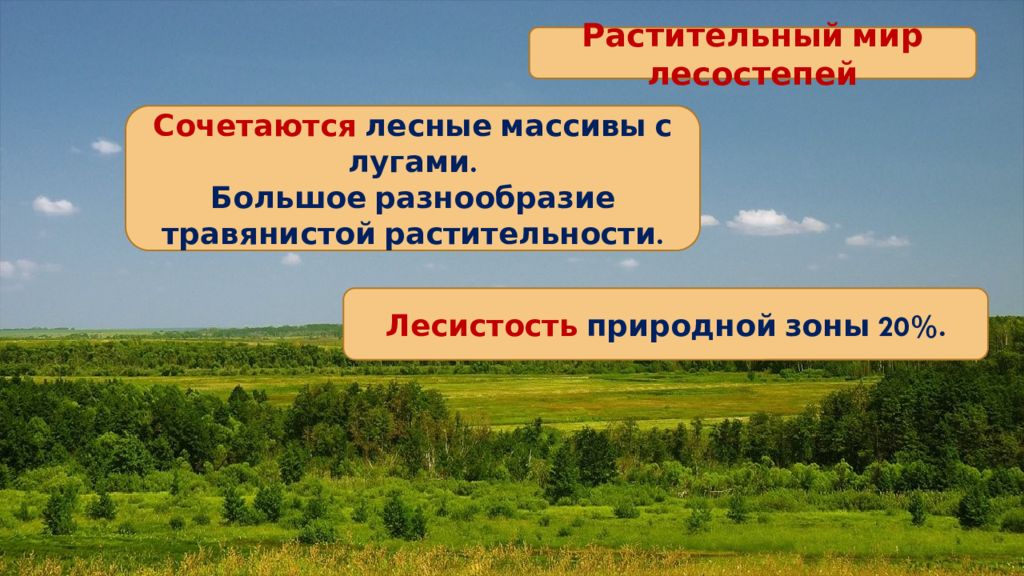 Растительный мир лесостепей

Сочетаются лесные массивы с лугами.
Большое разнообразие травянистой растительности.

Лесистость природной зоны 20%.